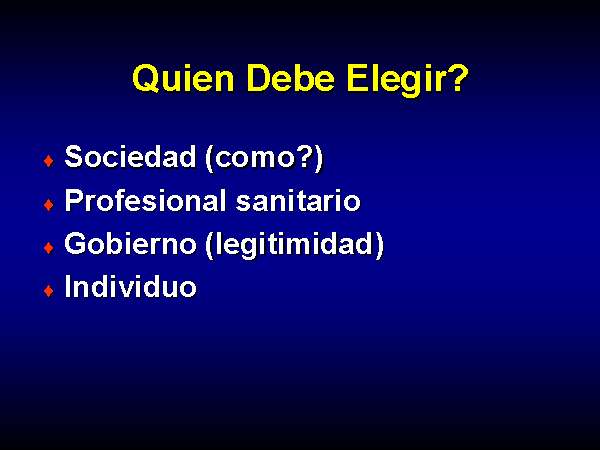 Quien Debe Elegir?

- Sociedad (como?)
- Profesional sanitario
- Gobierno (legitimidad)
- Individuo